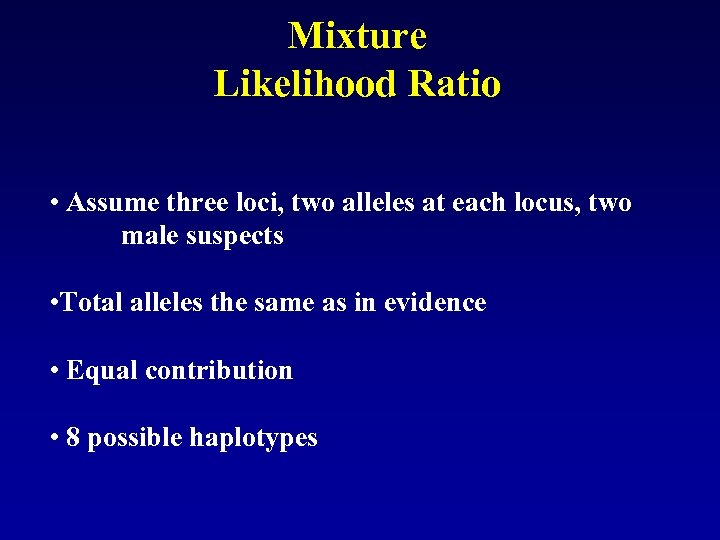 Mixture
Likelihood Ratio

• Assume three loci, two alleles at each locus, two male suspects

•Total alleles the same as in evidence

• Equal contribution

• 8 possible haplotypes